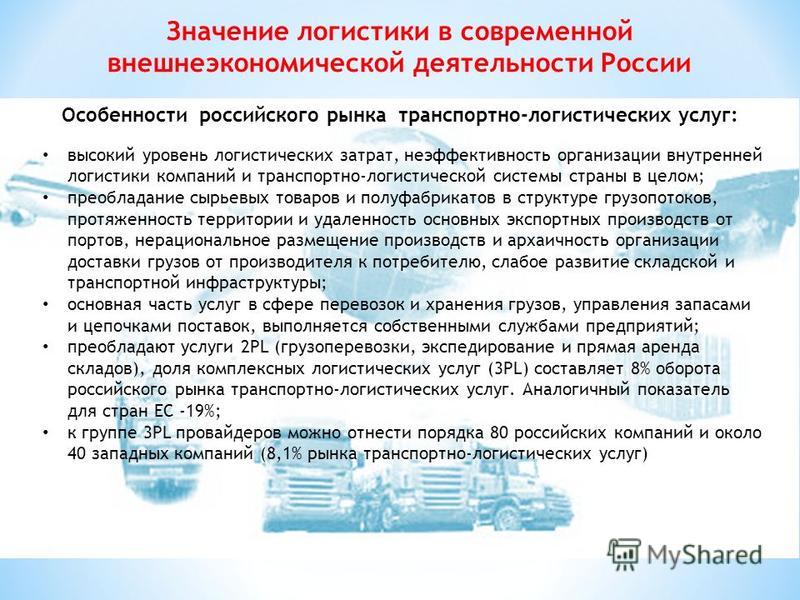 Значение логистики в современной внешнеэкономической деятельности России

Особенности российского рынка транспортно-логистических услуг:

• высокий уровень логистических затрат, неэффективность организации внутренней логистики компаний и транспортно-логистической системы страны в целом;
• преобладание сырьевых товаров и полуфабрикатов в структуре грузопотоков, протяженность территории и удаленность основных экспортных производств от портов, нерациональное размещение производств и архаичность организации доставки грузов от производителя к потребителю, слабое развитие складской и транспортной инфраструктуры;
• основная часть услуг в сфере перевозок и хранения грузов, управления запасами и цепочками поставок, выполняется собственными службами предприятий;
• преобладают услуги 2PL (грузоперевозки, экспедирование и прямая аренда складов), доля комплексных логистических услуг (3PL) составляет 8% оборота российского рынка транспортно-логистических услуг. Аналогичный показатель для стран ЕС -19%;
• к группе 3PL провайдеров можно отнести порядка 80 российских компаний и около 40 западных компаний (8,1% рынка транспортно-логистических услуг)

MyShared